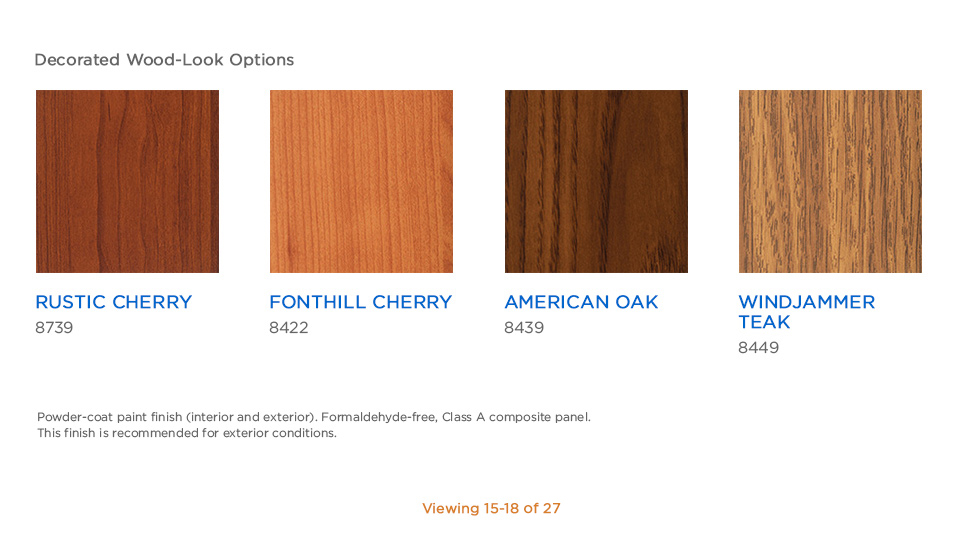 Decorated Wood-Look Options

RUSTIC CHERRY
8739

FONTHILL CHERRY
8422

AMERICAN OAK
8439

WINDJAMMER TEAK
8449

Powder-coat paint finish (interior and exterior). Formaldehyde-free, Class A composite panel.
This finish is recommended for exterior conditions.

Viewing 15-18 of 27